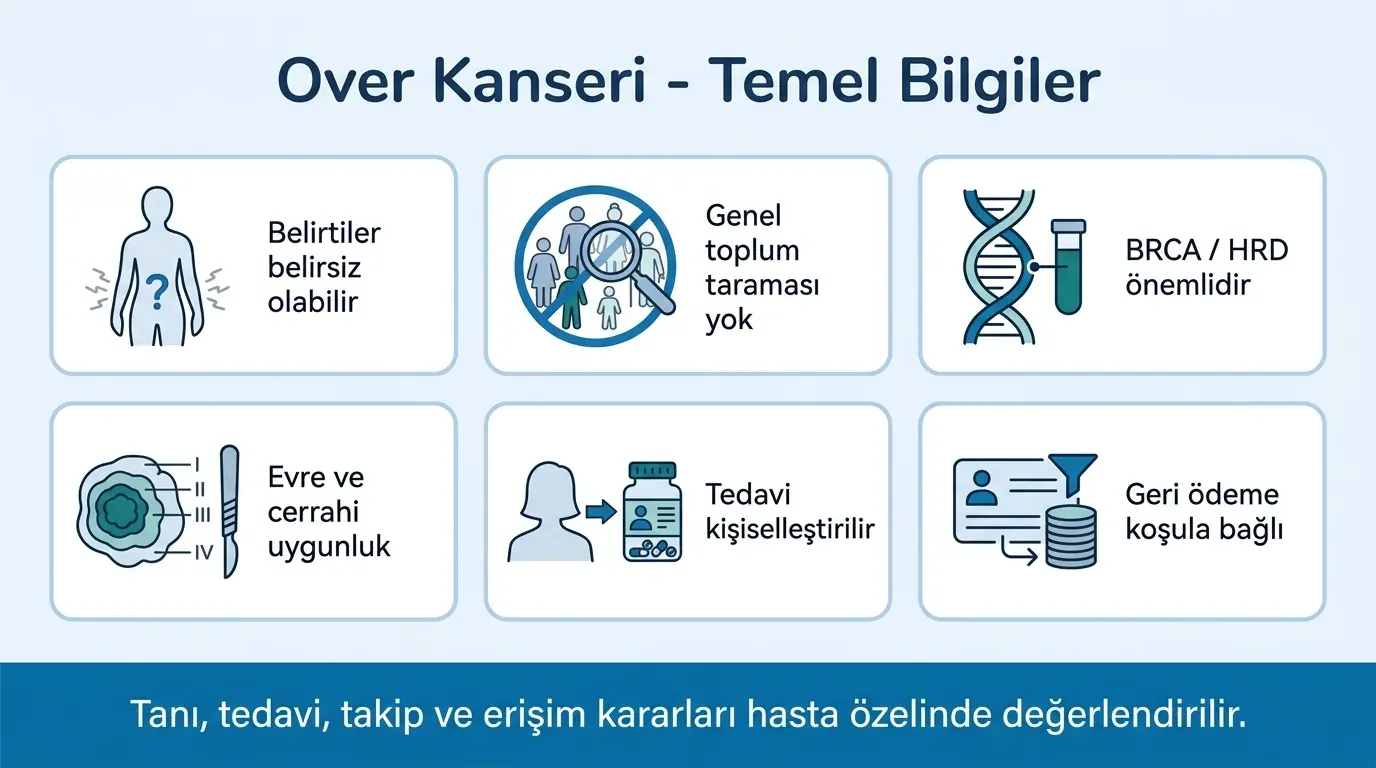 Over Kanseri - Temel Bilgiler

?

Belirtiler belirsiz olabilir

Genel toplum taraması yok

BRCA / HRD önemlidir

I
II
III
IV

Evre ve cerrahi uygunluk

Tedavi kişiselleştirilir

Geri ödeme koşula bağlı

Tanı, tedavi, takip ve erişim kararları hasta özelinde değerlendirilir.